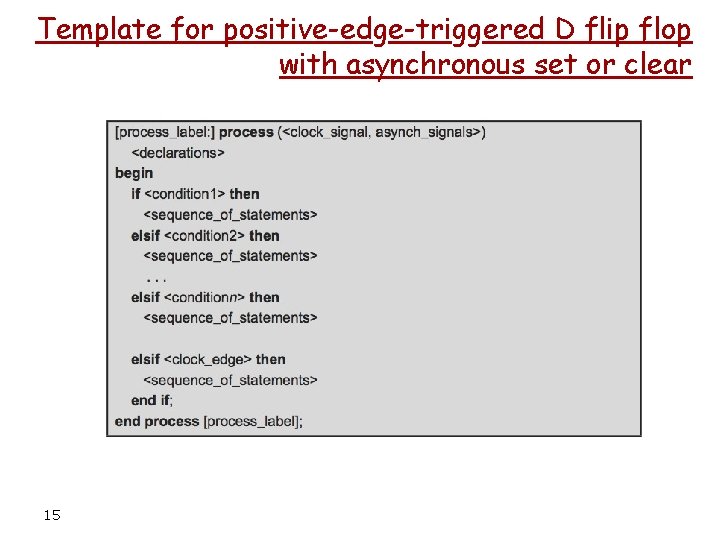 Template for positive-edge-triggered D flip flop with asynchronous set or clear

[process_label:] process (<clock_signal, asynch_signals>)
<declarations>
begin
if <condition1> then
<sequence_of_statements>
elsif <condition2> then
<sequence_of_statements>
. . .
elsif <conditionn> then
<sequence_of_statements>

elsif <clock_edge> then
<sequence_of_statements>
end if;
end process [process_label];

15